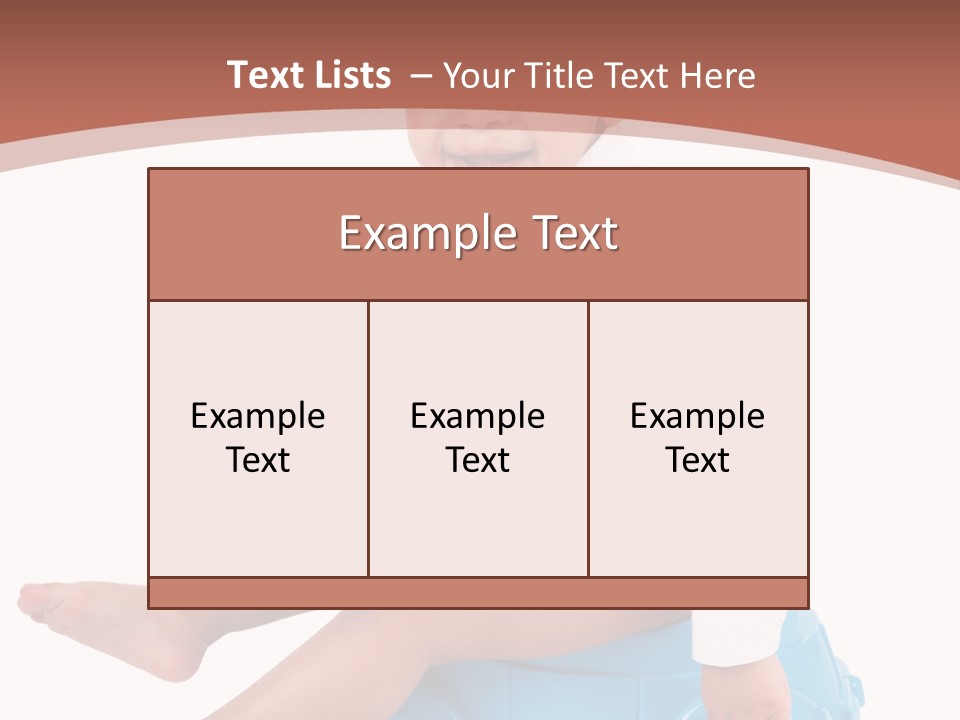 Text Lists – Your Title Text Here

Example Text

Example Text

Example Text

Example Text